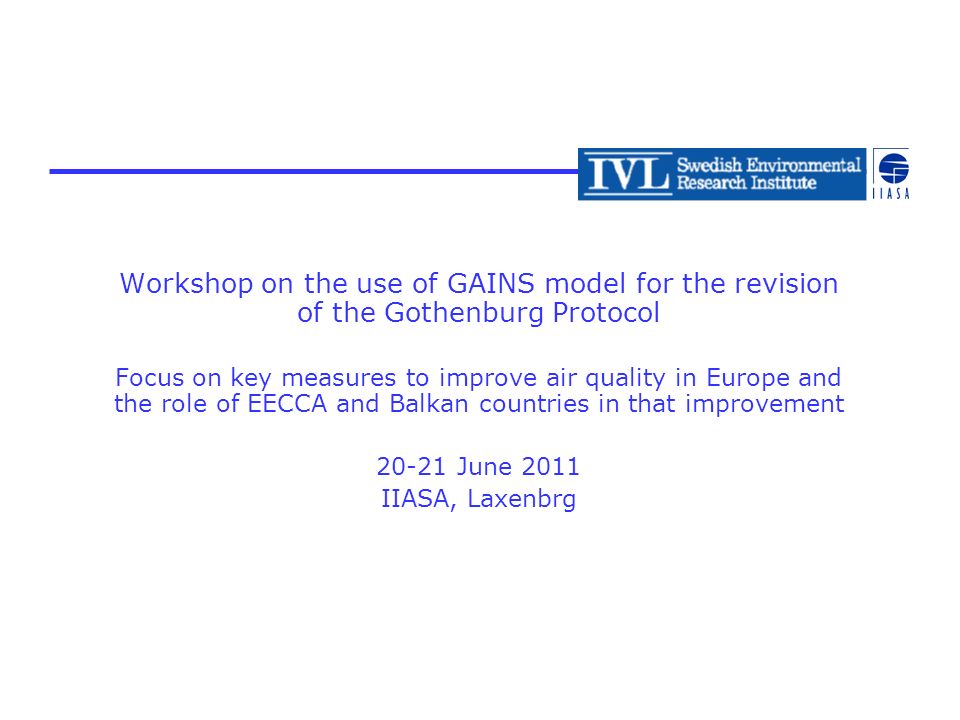 IVL Swedish Environmental Research Institute

IIASA

Workshop on the use of GAINS model for the revision of the Gothenburg Protocol

Focus on key measures to improve air quality in Europe and the role of EECCA and Balkan countries in that improvement

20-21 June 2011
IIASA, Laxenbrg